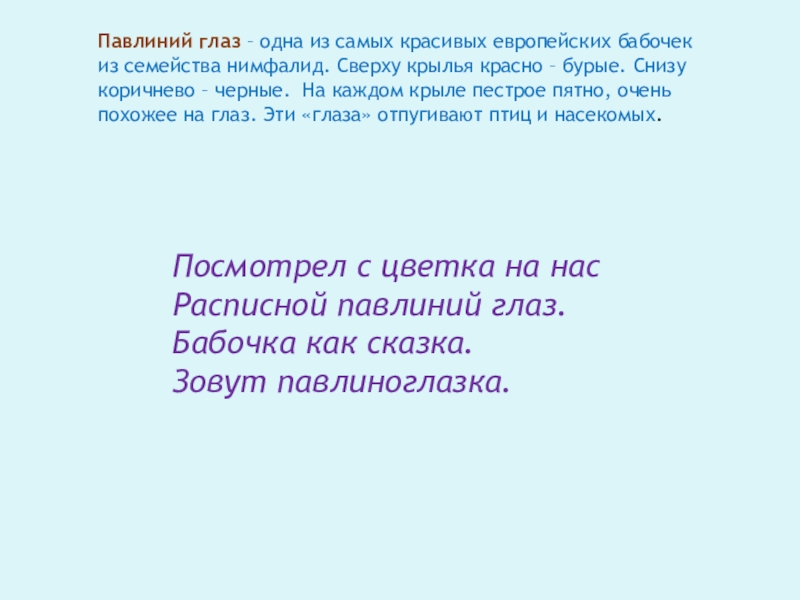 Павлиний глаз – одна из самых красивых европейских бабочек из семейства нимфалид. Сверху крылья красно – бурые. Снизу коричнево – черные. На каждом крыле пестрое пятно, очень похожее на глаз. Эти «глаза» отпугивают птиц и насекомых.

Посмотрел с цветка на нас
Расписной павлиний глаз.
Бабочка как сказка.
Зовут павлиноглазка.